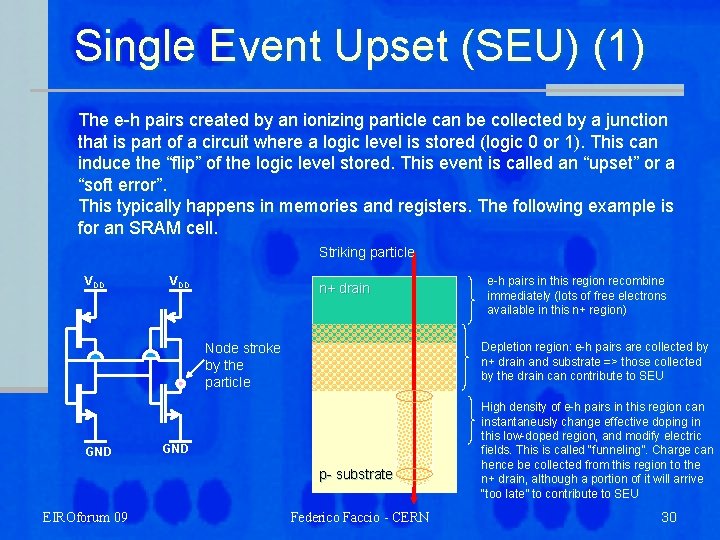 Single Event Upset (SEU) (1)

The e-h pairs created by an ionizing particle can be collected by a junction that is part of a circuit where a logic level is stored (logic 0 or 1). This can induce the “flip” of the logic level stored. This event is called an “upset” or a “soft error”.
This typically happens in memories and registers. The following example is for an SRAM cell.

$V_{DD}$
$V_{DD}$
Node stroke by the particle
GND
GND

Striking particle
n+ drain
p- substrate

e-h pairs in this region recombine immediately (lots of free electrons available in this n+ region)

Depletion region: e-h pairs are collected by n+ drain and substrate => those collected by the drain can contribute to SEU

High density of e-h pairs in this region can instantaneusly change effective doping in this low-doped region, and modify electric fields. This is called "funneling". Charge can hence be collected from this region to the n+ drain, although a portion of it will arrive "too late" to contribute to SEU

EIROforum 09
Federico Faccio - CERN
30